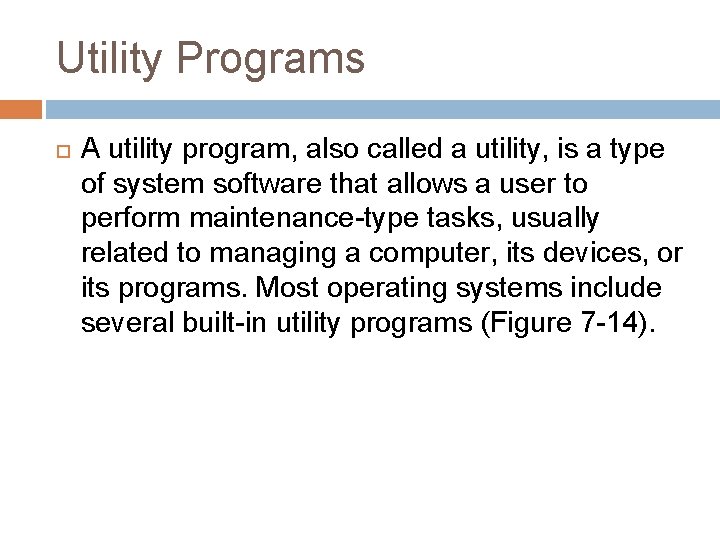 Utility Programs

A utility program, also called a utility, is a type of system software that allows a user to perform maintenance-type tasks, usually related to managing a computer, its devices, or its programs. Most operating systems include several built-in utility programs (Figure 7-14).